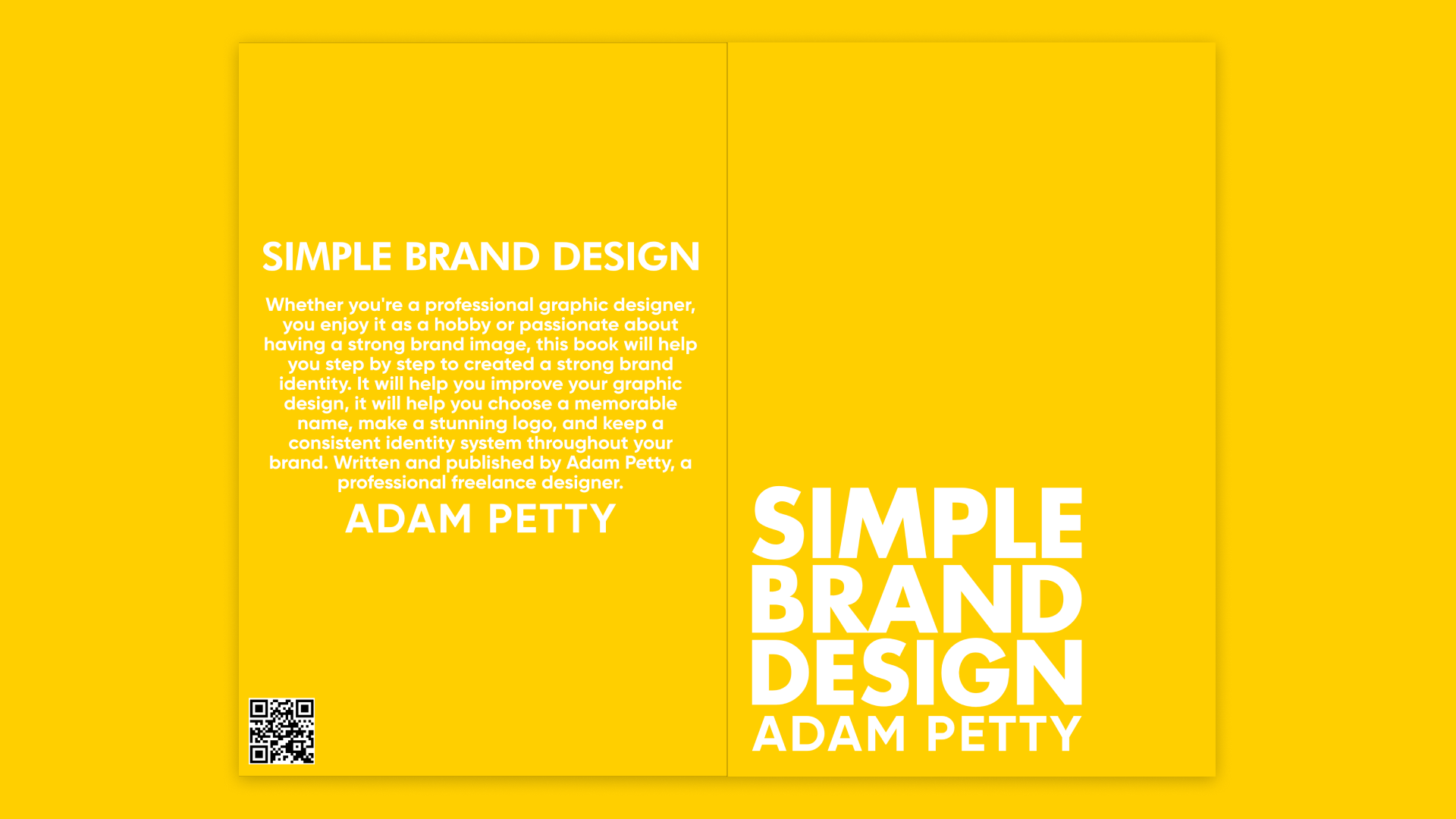 SIMPLE BRAND DESIGN

Whether you're a professional graphic designer, you enjoy it as a hobby or passionate about having a strong brand image, this book will help you step by step to created a strong brand identity. It will help you improve your graphic design, it will help you choose a memorable name, make a stunning logo, and keep a consistent identity system throughout your brand. Written and published by Adam Petty, a professional freelance designer.

ADAM PETTY

SIMPLE BRAND DESIGN
ADAM PETTY